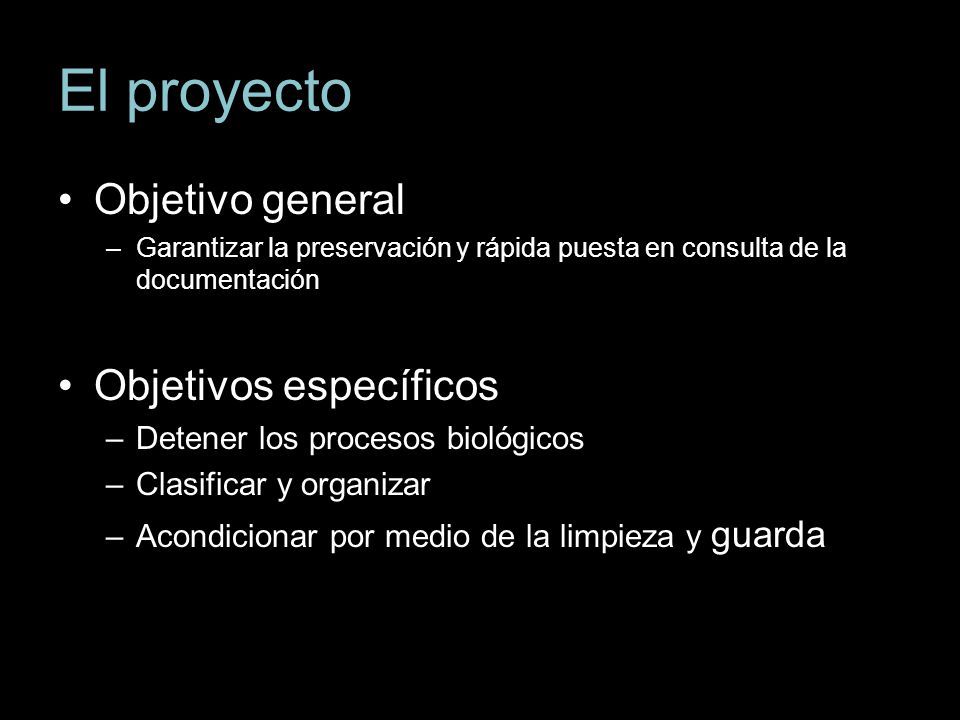 El proyecto

• Objetivo general
– Garantizar la preservación y rápida puesta en consulta de la documentación

• Objetivos específicos
– Detener los procesos biológicos
– Clasificar y organizar
– Acondicionar por medio de la limpieza y guarda